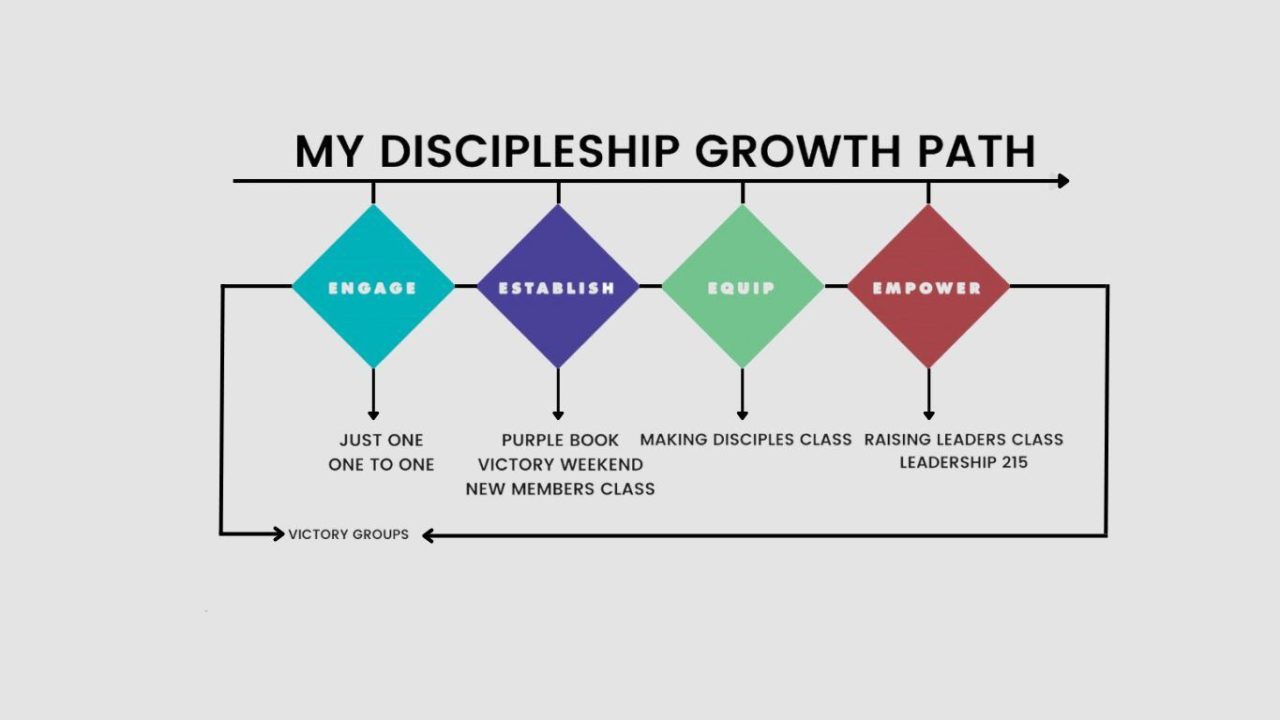 MY DISCIPLESHIP GROWTH PATH

ENGAGE

ESTABLISH

EQUIP

EMPOWER

JUST ONE
ONE TO ONE

PURPLE BOOK
VICTORY WEEKEND
NEW MEMBERS CLASS

MAKING DISCIPLES CLASS

RAISING LEADERS CLASS
LEADERSHIP 215

VICTORY GROUPS